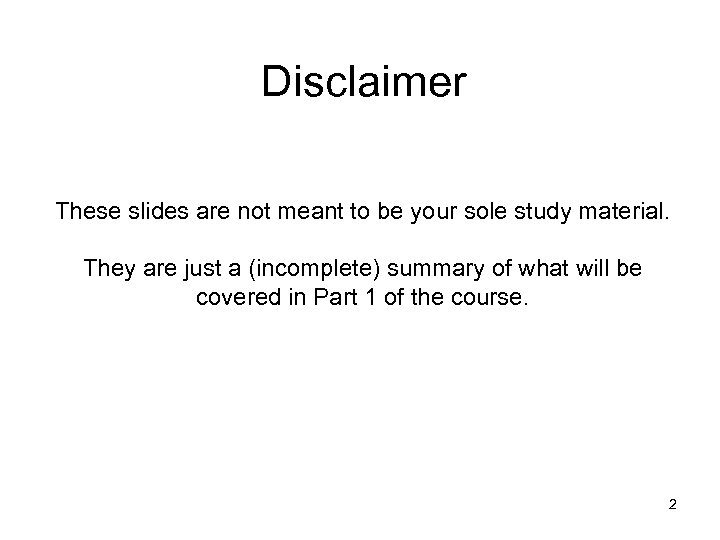 Disclaimer

These slides are not meant to be your sole study material.

They are just a (incomplete) summary of what will be covered in Part 1 of the course.

2